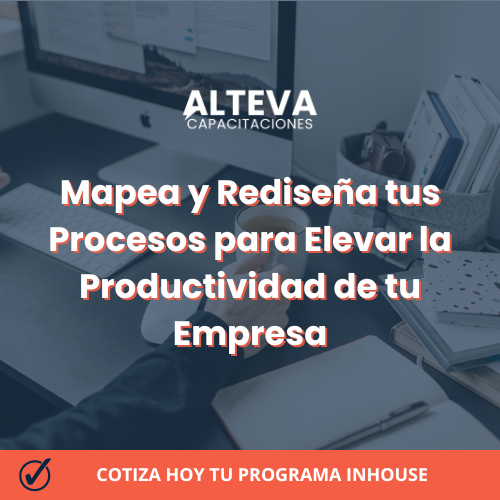 ALTEVA
CAPACITACIONES

Mapea y Rediseña tus Procesos para Elevar la Productividad de tu Empresa

COTIZA HOY TU PROGRAMA INHOUSE